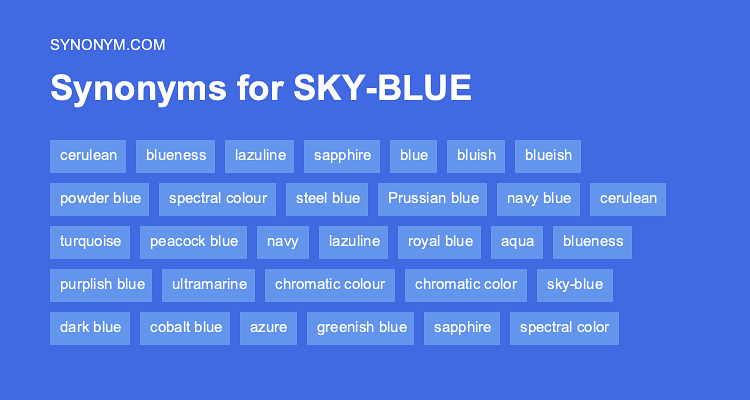 SYNONYM.COM

Synonyms for SKY-BLUE

cerulean blueness lazuline sapphire blue bluish blueish

powder blue spectral colour steel blue Prussian blue navy blue cerulean

turquoise peacock blue navy lazuline royal blue aqua blueness

purplish blue ultramarine chromatic colour chromatic color sky-blue

dark blue cobalt blue azure greenish blue sapphire spectral color